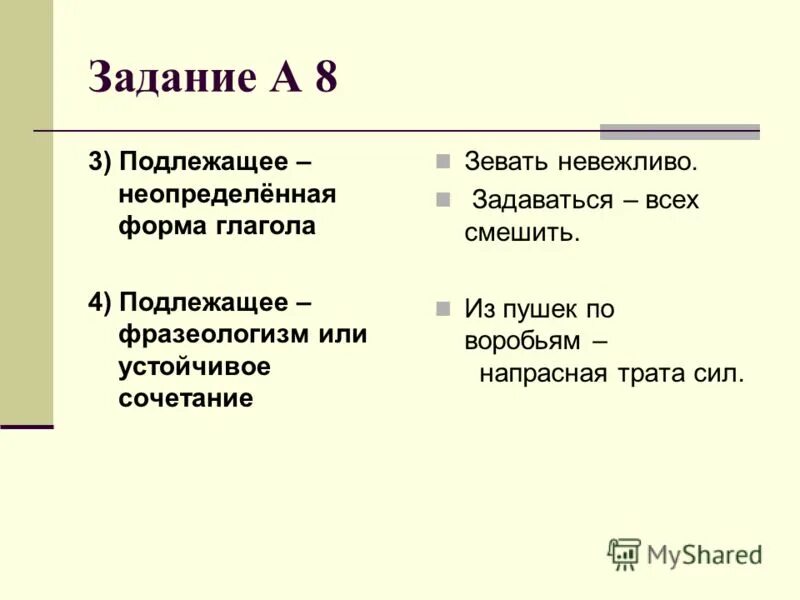 Задание А 8

3) Подлежащее – неопределённая форма глагола

4) Подлежащее – фразеологизм или устойчивое сочетание

Зевать невежливо.

Задаваться – всех смешить.

Из пушек по воробьям – напрасная трата сил.

MyShared